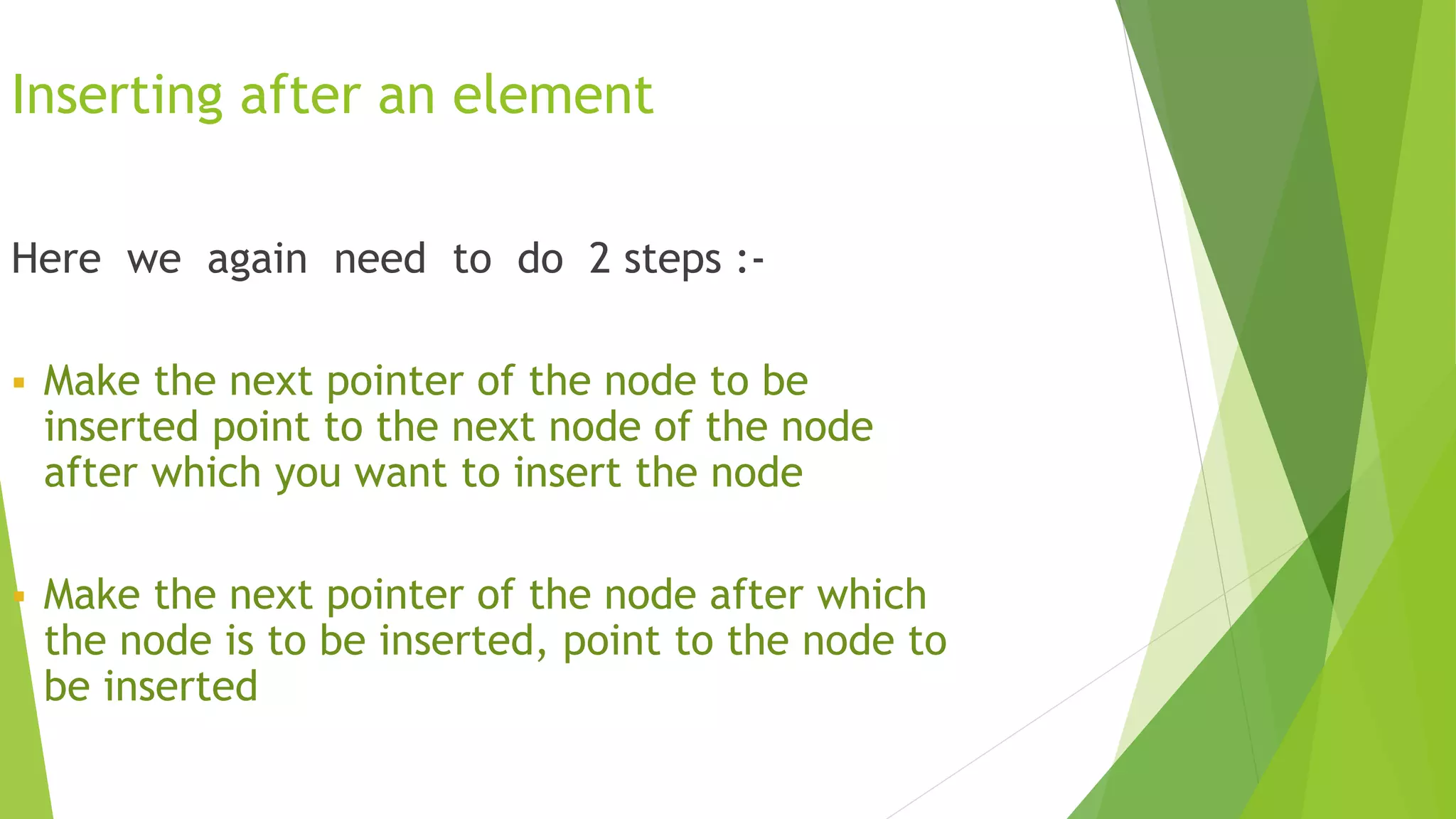 Inserting after an element

Here we again need to do 2 steps :-

▪ Make the next pointer of the node to be inserted point to the next node of the node after which you want to insert the node

▪ Make the next pointer of the node after which the node is to be inserted, point to the node to be inserted